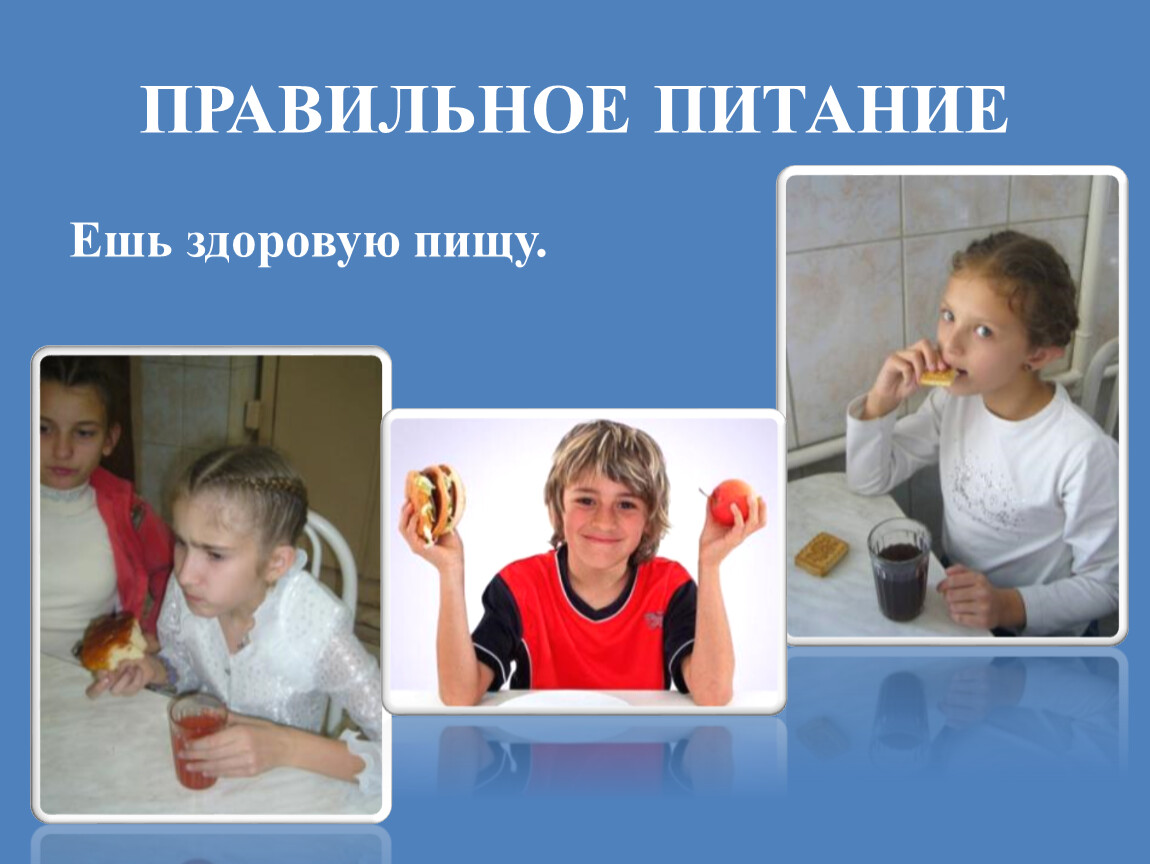 ПРАВИЛЬНОЕ ПИТАНИЕ

Ешь здоровую пищу.